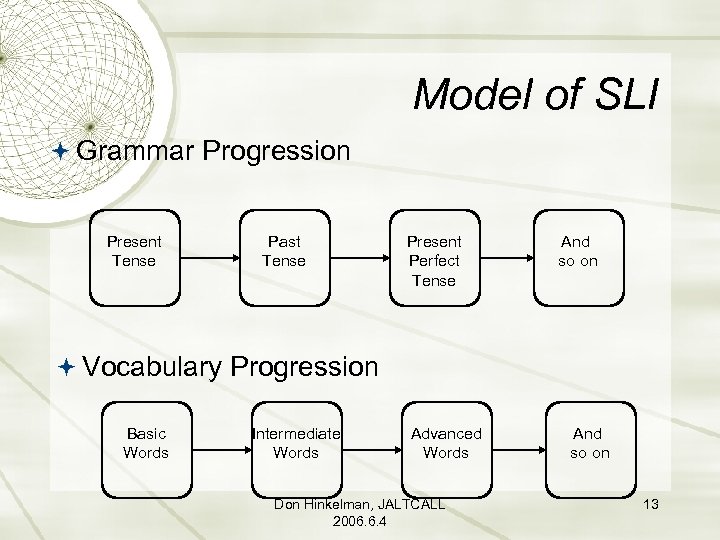 Model of SLI

Grammar Progression

Present Tense

Past Tense

Present Perfect Tense

And so on

Vocabulary Progression

Basic Words

Intermediate Words

Advanced Words

And so on

Don Hinkelman, JALTCALL 2006.6.4

13